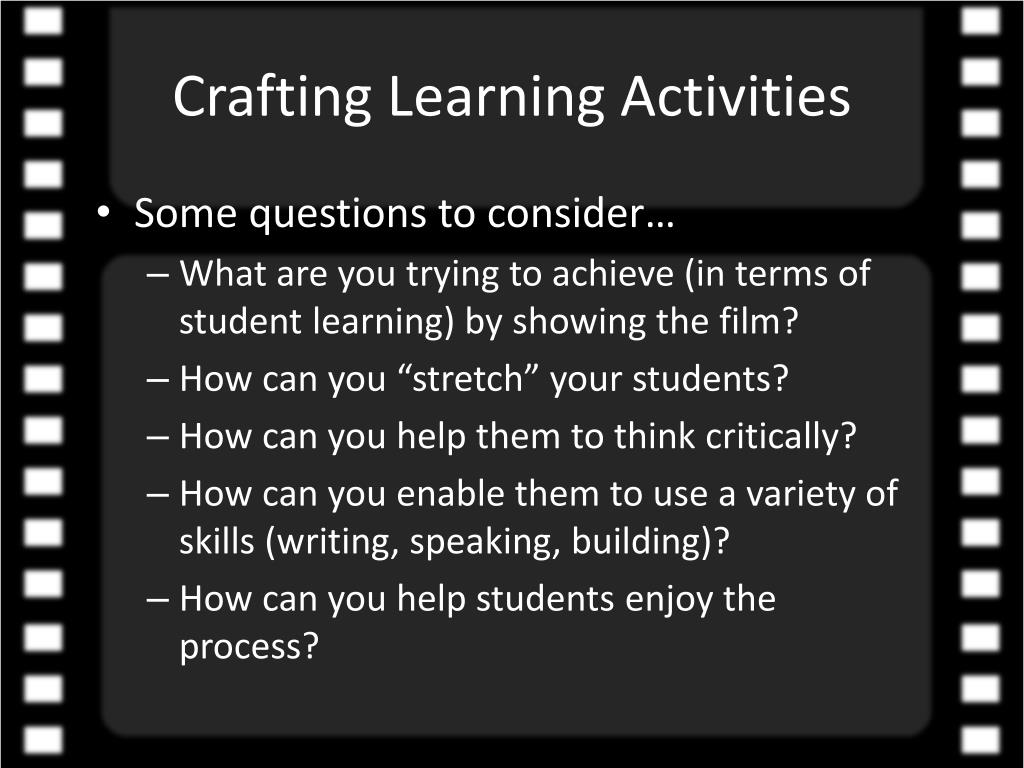 Crafting Learning Activities

• Some questions to consider…
– What are you trying to achieve (in terms of student learning) by showing the film?
– How can you “stretch” your students?
– How can you help them to think critically?
– How can you enable them to use a variety of skills (writing, speaking, building)?
– How can you help students enjoy the process?